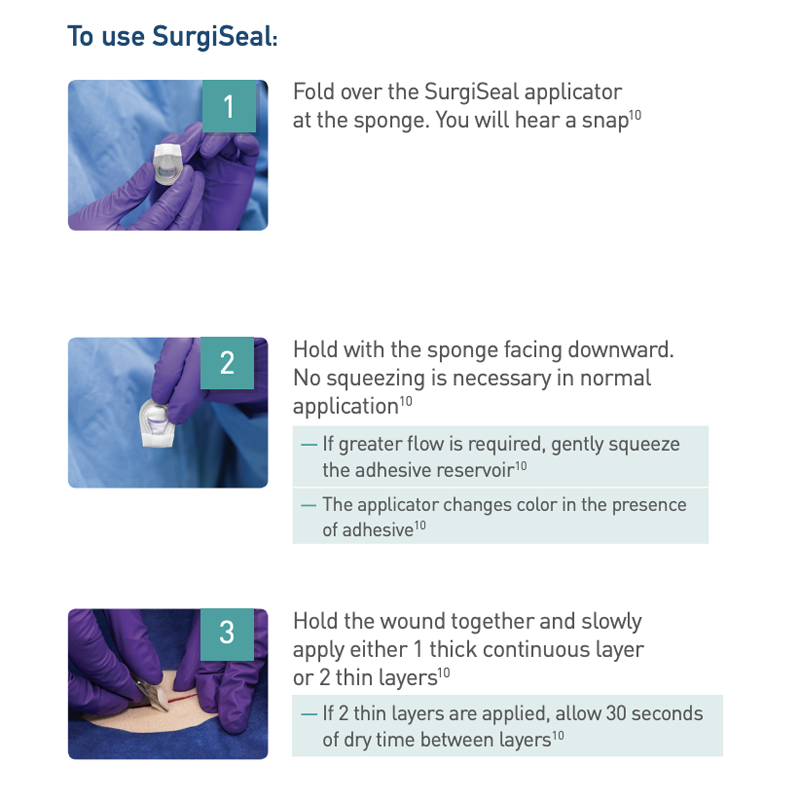 To use SurgiSeal:

1

Fold over the SurgiSeal applicator at the sponge. You will hear a snap$^{10}$

2

Hold with the sponge facing downward. No squeezing is necessary in normal application$^{10}$

— If greater flow is required, gently squeeze the adhesive reservoir$^{10}$

— The applicator changes color in the presence of adhesive$^{10}$

3

Hold the wound together and slowly apply either 1 thick continuous layer or 2 thin layers$^{10}$

— If 2 thin layers are applied, allow 30 seconds of dry time between layers$^{10}$